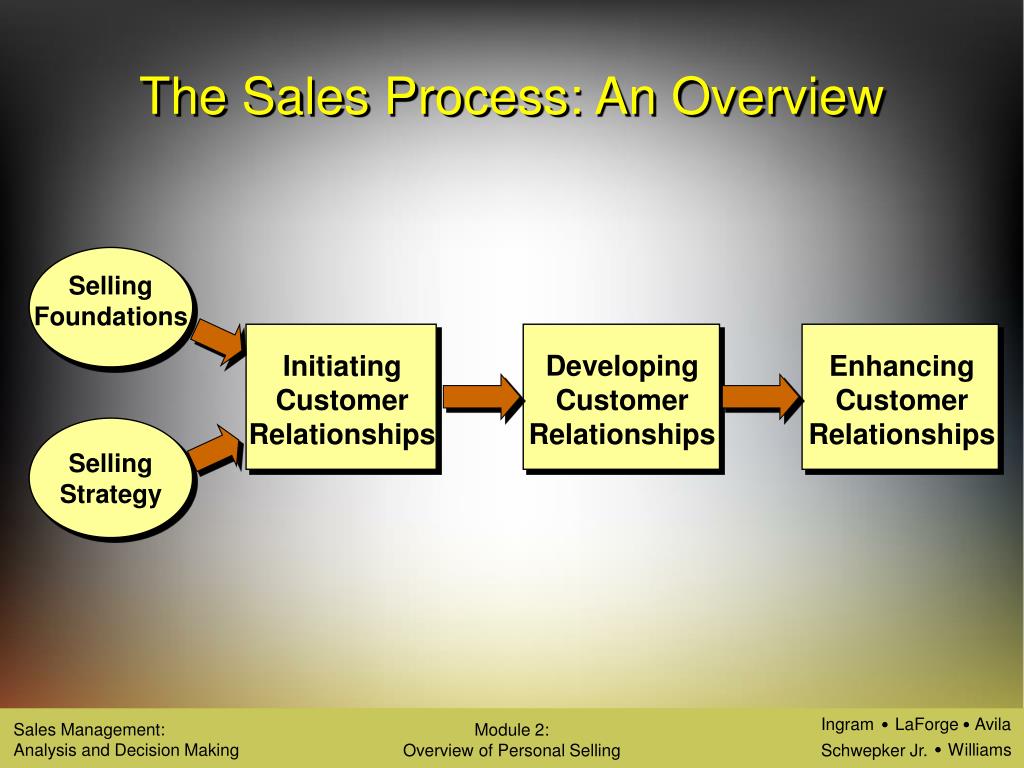 The Sales Process: An Overview

Selling Foundations

Selling Strategy

Initiating Customer Relationships

Developing Customer Relationships

Enhancing Customer Relationships

Sales Management:
Analysis and Decision Making

Module 2:
Overview of Personal Selling

Ingram • LaForge • Avila
Schwepker Jr. • Williams